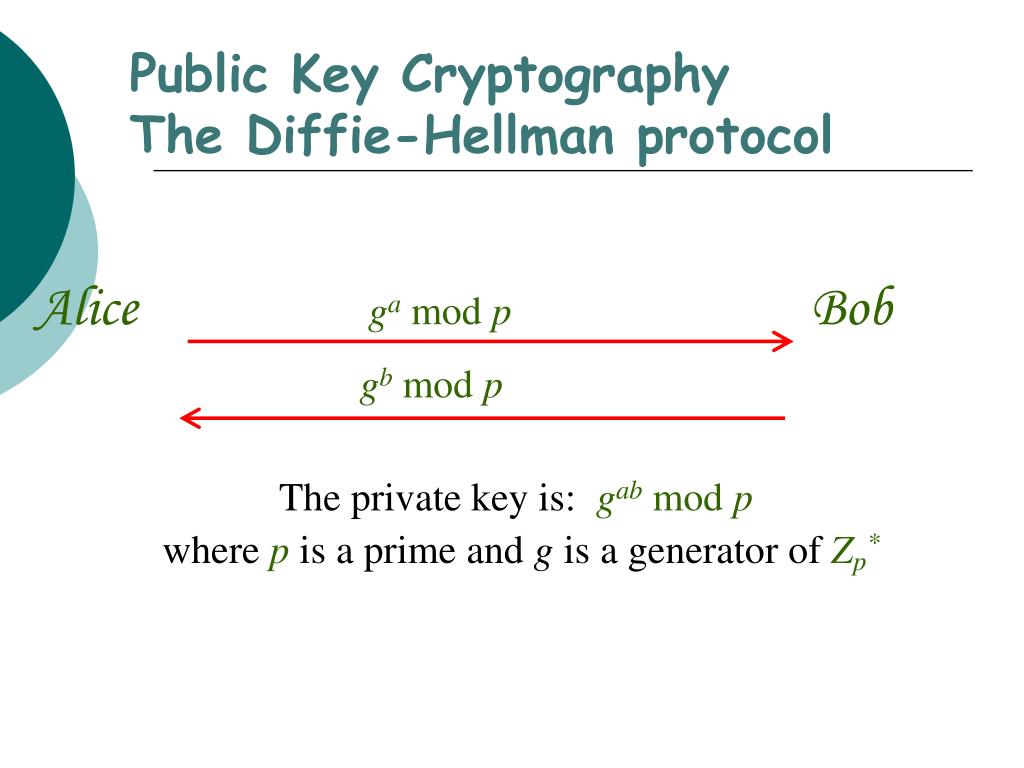 Public Key Cryptography
The Diffie-Hellman protocol

Alice

$g^a \bmod p$

Bob

$g^b \bmod p$

The private key is: $g^{ab} \bmod p$
where $p$ is a prime and $g$ is a generator of $Z_p^*$